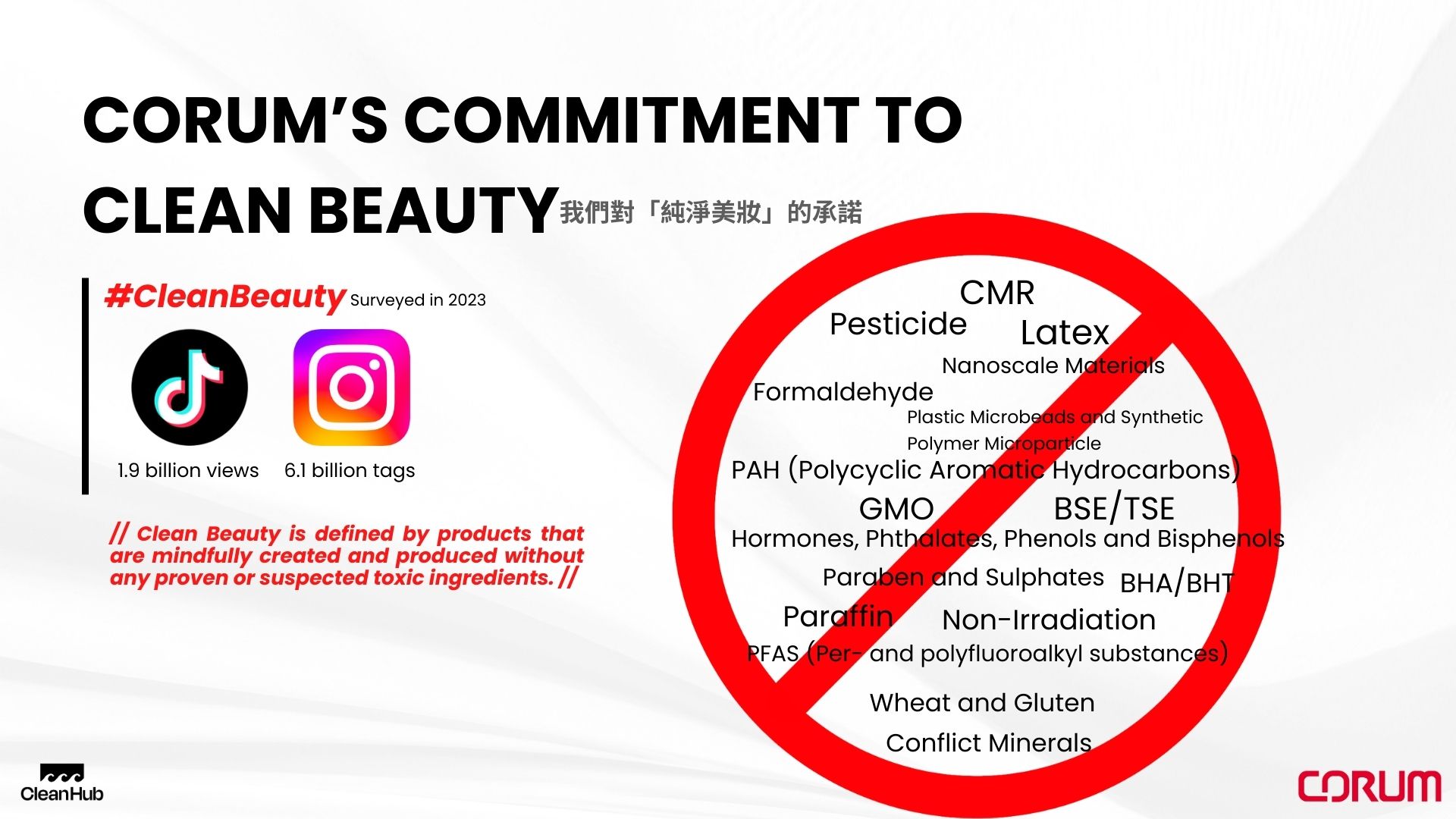 CORUM'S COMMITMENT TO CLEAN BEAUTY 我們對「純淨美妝」的承諾

#CleanBeauty Surveyed in 2023

1.9 billion views

6.1 billion tags

// Clean Beauty is defined by products that are mindfully created and produced without any proven or suspected toxic ingredients. //

CMR

Pesticide

Latex

Nanoscale Materials

Formaldehyde

Plastic Microbeads and Synthetic Polymer Microparticle

PAH (Polycyclic Aromatic Hydrocarbons)

GMO

BSE/TSE

Hormones, Phthalates, Phenols and Bisphenols

Paraben and Sulphates

BHA/BHT

Paraffin

Non-Irradiation

PFAS (Per- and polyfluoroalkyl substances)

Wheat and Gluten

Conflict Minerals

CleanHub

CORUM